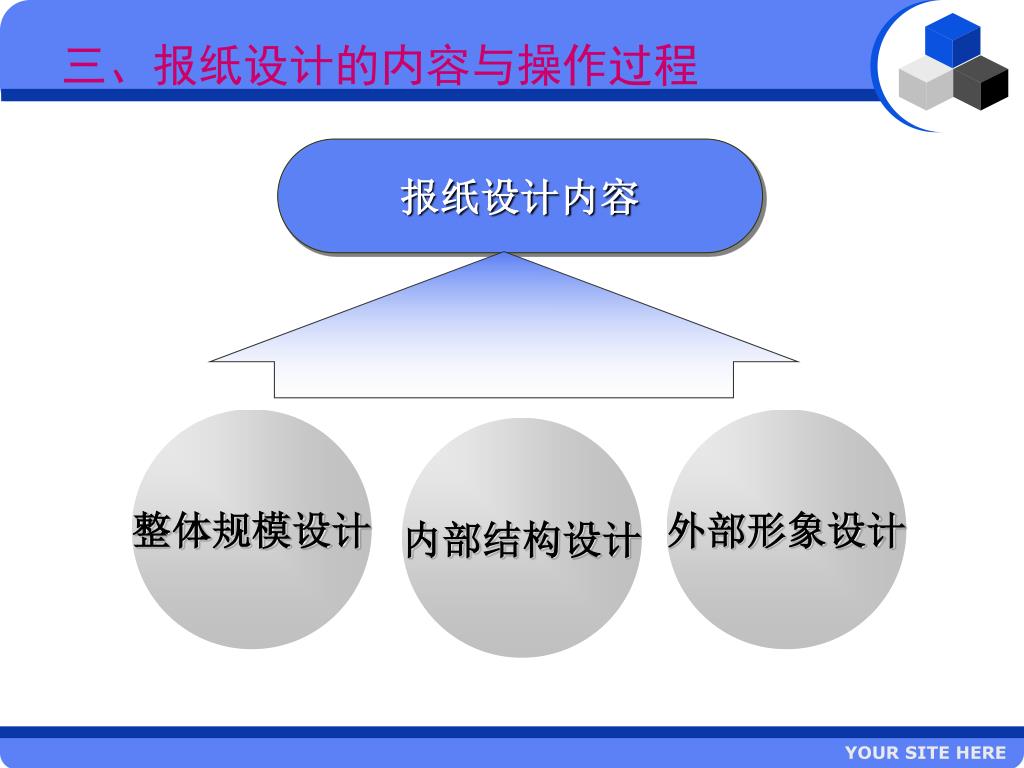 三、报纸设计的内容与操作过程

报纸设计内容

整体规模设计

内部结构设计

外部形象设计

YOUR SITE HERE